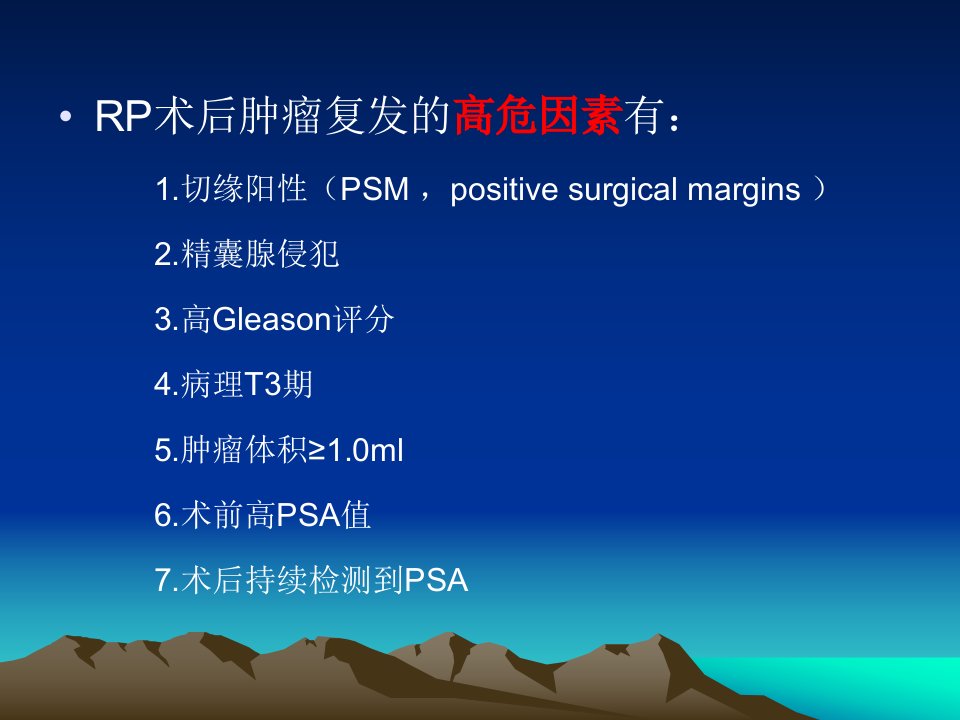 • RP术后肿瘤复发的高危因素有：

1.切缘阳性（PSM，positive surgical margins）

2.精囊腺侵犯

3.高Gleason评分

4.病理T3期

5.肿瘤体积≥1.0ml

6.术前高PSA值

7.术后持续检测到PSA